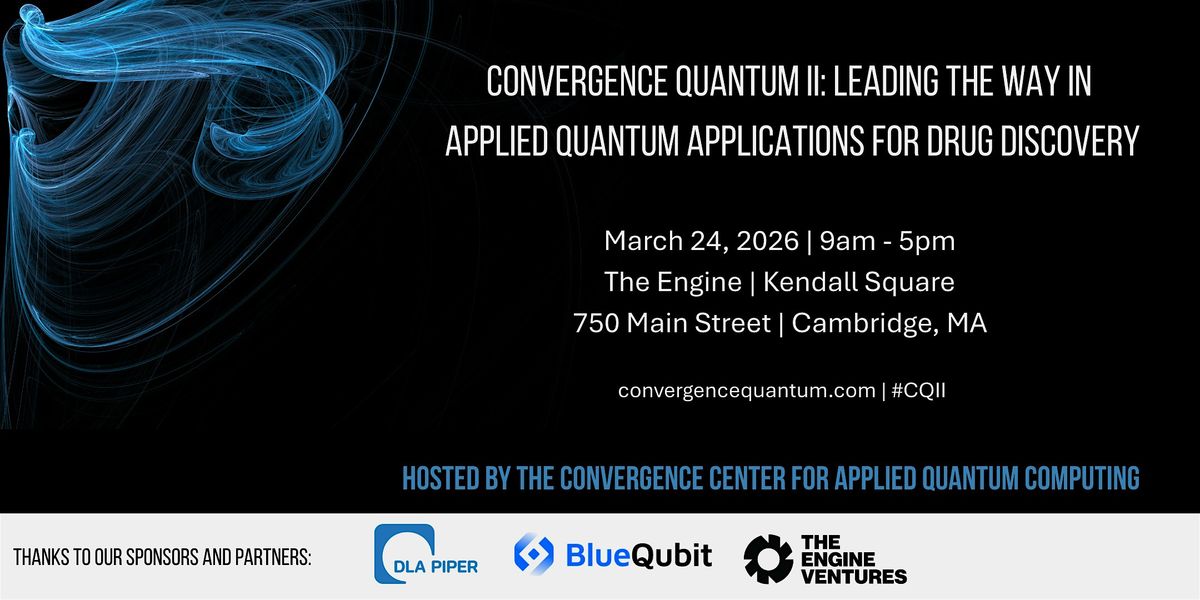 CONVERGENCE QUANTUM II: LEADING THE WAY IN APPLIED QUANTUM APPLICATIONS FOR DRUG DISCOVERY

March 24, 2026 | 9am - 5pm
The Engine | Kendall Square
750 Main Street | Cambridge, MA

convergencequantum.com | #CQII

HOSTED BY THE CONVERGENCE CENTER FOR APPLIED QUANTUM COMPUTING

THANKS TO OUR SPONSORS AND PARTNERS:

DLA PIPER

BlueQubit

THE ENGINE VENTURES